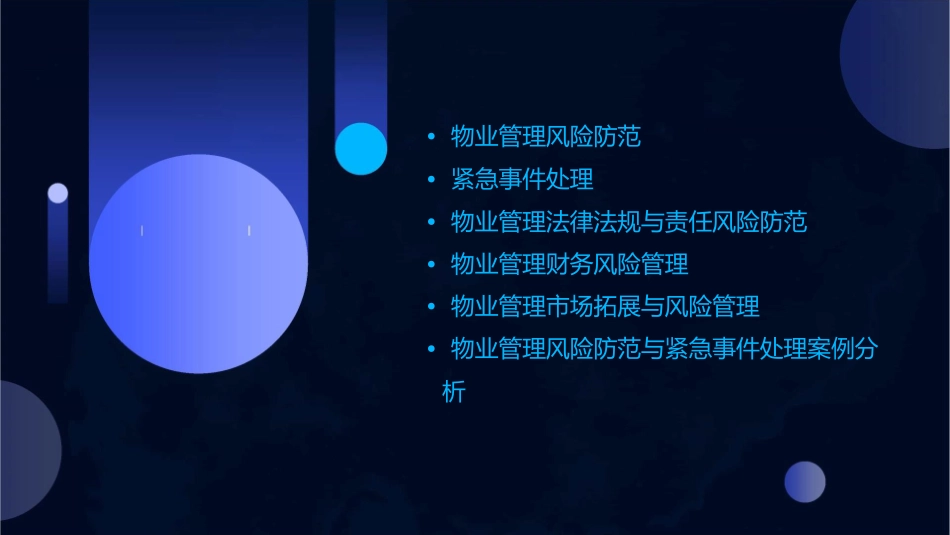 • 物业管理风险防范
• 紧急事件处理
• 物业管理法律法规与责任风险防范
• 物业管理财务风险管理
• 物业管理市场拓展与风险管理
• 物业管理风险防范与紧急事件处理案例分析